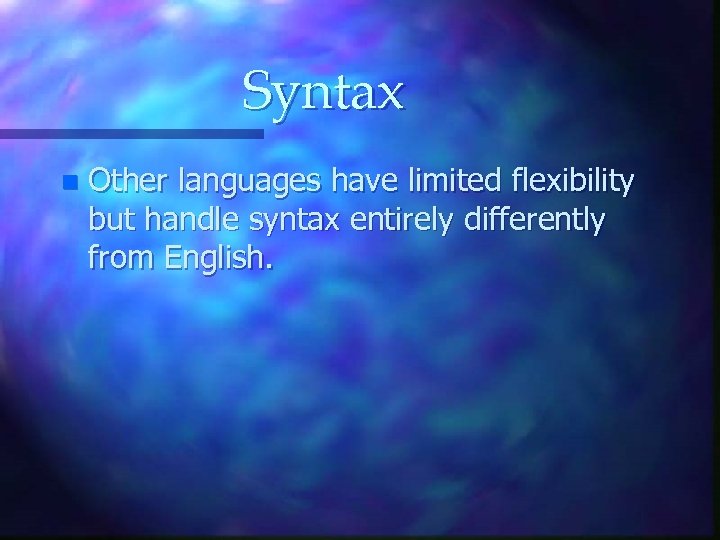 Syntax

Other languages have limited flexibility but handle syntax entirely differently from English.